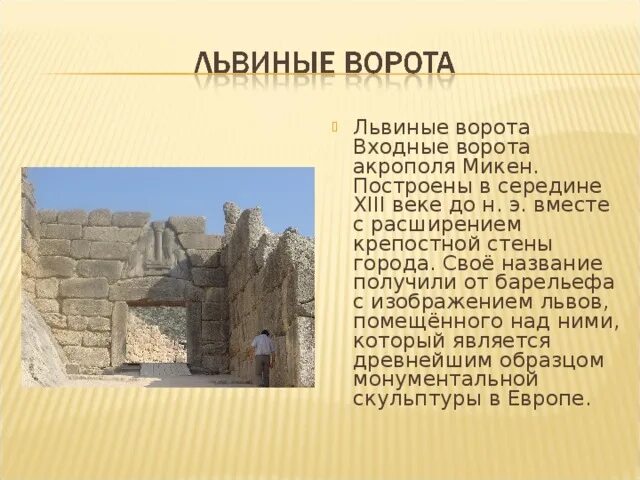 ЛЬВИНЫЕ ВОРОТА

Львиные ворота Входные ворота акрополя Микен. Построены в середине XIII веке до н. э. вместе с расширением крепостной стены города. Своё название получили от барельефа с изображением львов, помещённого над ними, который является древнейшим образцом монументальной скульптуры в Европе.